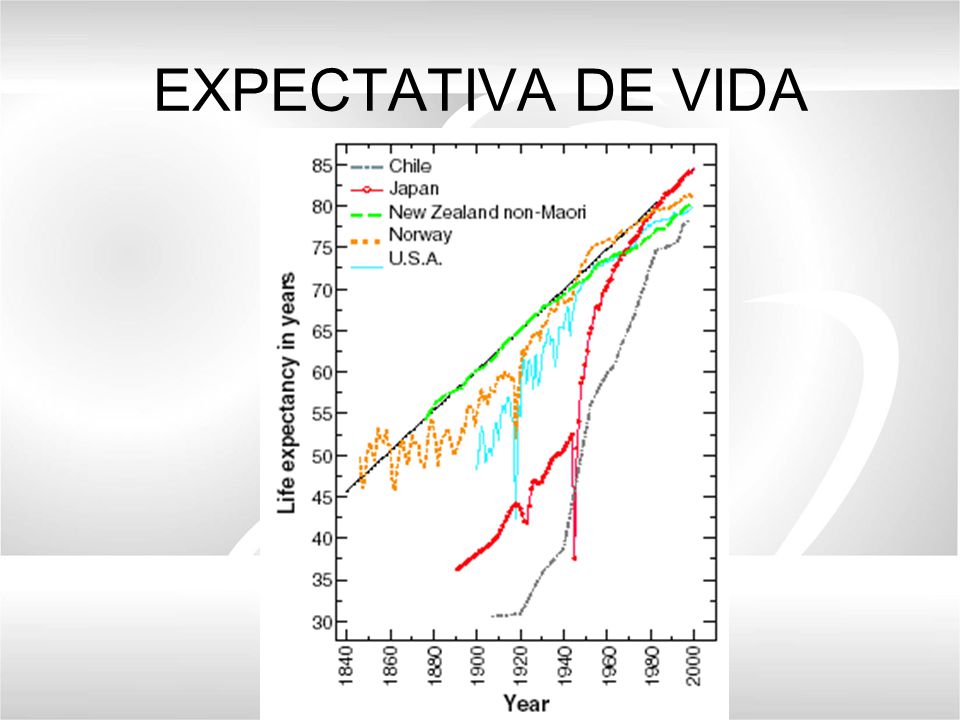 EXPECTATIVA DE VIDA

Chile
Japan
New Zealand non-Maori
Norway
U.S.A.

Life expectancy in years

85
80
75
70
65
60
55
50
45
40
35
30

1840
1860
1880
1900
1920
1940
1960
1980
2000

Year